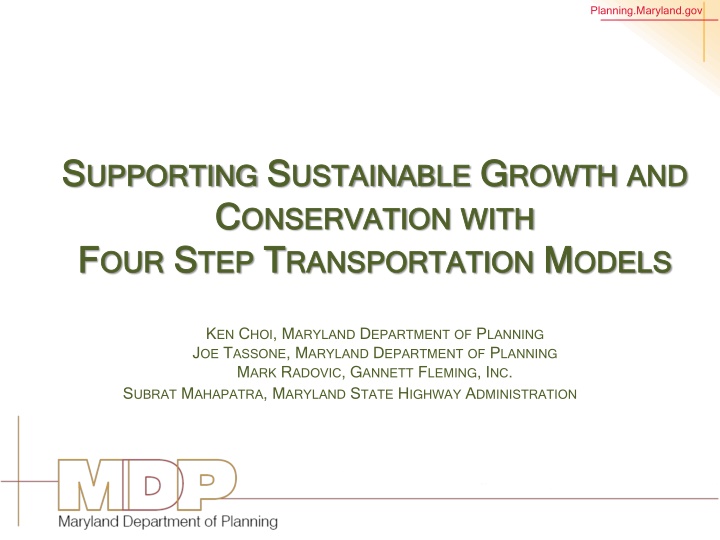 Planning.Maryland.gov

SUPPORTING SUSTAINABLE GROWTH AND CONSERVATION WITH FOUR STEP TRANSPORTATION MODELS

KEN CHOI, MARYLAND DEPARTMENT OF PLANNING
JOE TASSONE, MARYLAND DEPARTMENT OF PLANNING
MARK RADOVIC, GANNETT FLEMING, INC.
SUBRAT MAHAPATRA, MARYLAND STATE HIGHWAY ADMINISTRATION

MDP
Maryland Department of Planning